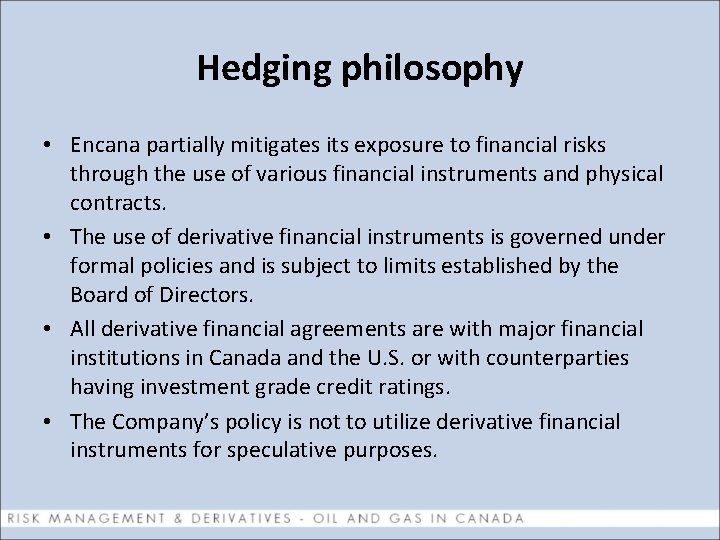 Hedging philosophy

• Encana partially mitigates its exposure to financial risks through the use of various financial instruments and physical contracts.

• The use of derivative financial instruments is governed under formal policies and is subject to limits established by the Board of Directors.

• All derivative financial agreements are with major financial institutions in Canada and the U.S. or with counterparties having investment grade credit ratings.

• The Company's policy is not to utilize derivative financial instruments for speculative purposes.

RISK MANAGEMENT & DERIVATIVES - OIL AND GAS IN CANADA